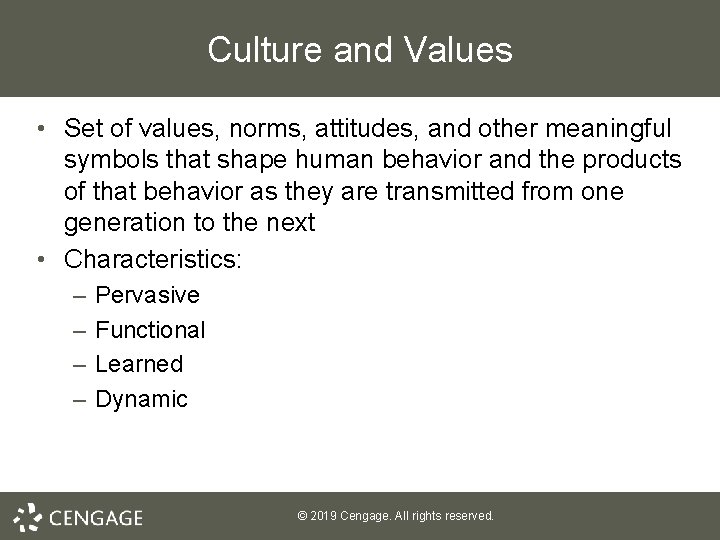 Culture and Values

• Set of values, norms, attitudes, and other meaningful symbols that shape human behavior and the products of that behavior as they are transmitted from one generation to the next
• Characteristics:
– Pervasive
– Functional
– Learned
– Dynamic

CENGAGE

© 2019 Cengage. All rights reserved.